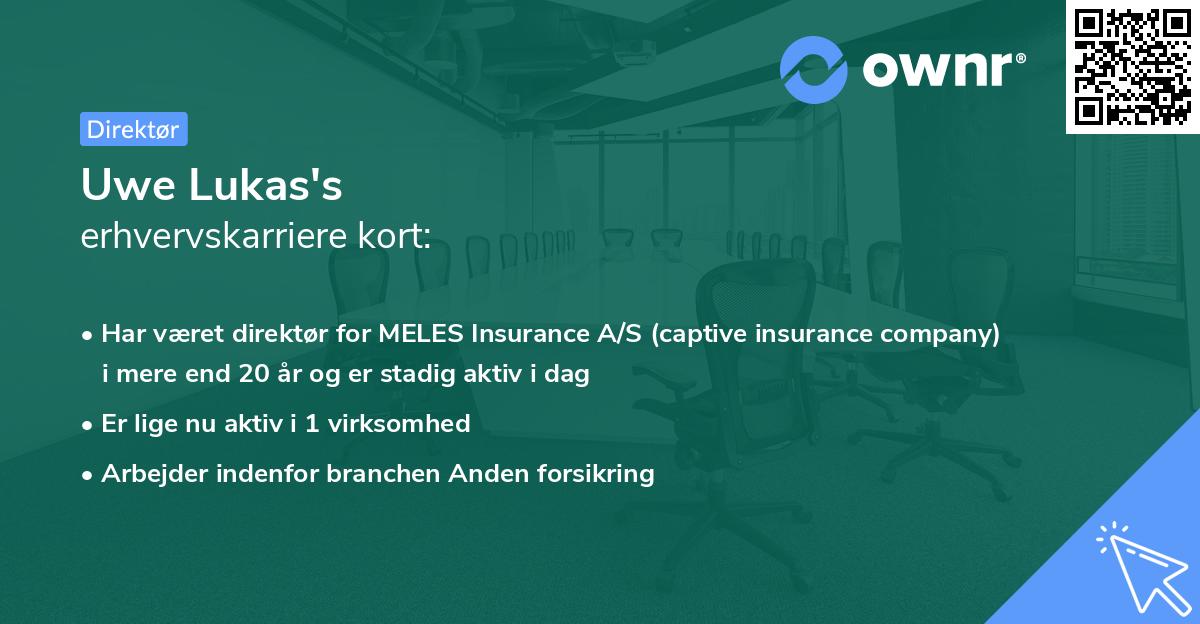 ownr®

Direktør

Uwe Lukas's
erhvervskarriere kort:

• Har været direktør for MELES Insurance A/S (captive insurance company) i mere end 20 år og er stadig aktiv i dag
• Er lige nu aktiv i 1 virksomhed
• Arbejder indenfor branchen Anden forsikring